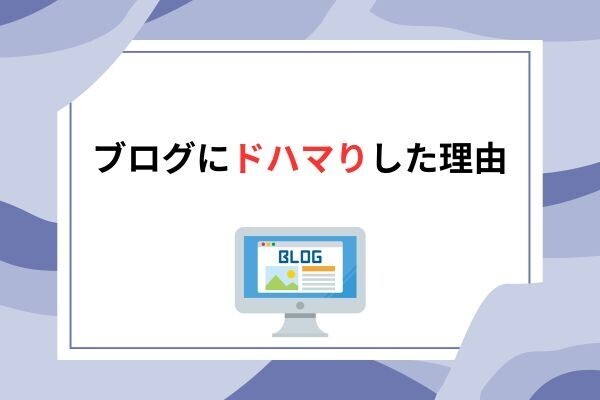 ブログにドハマりした理由

BLOG